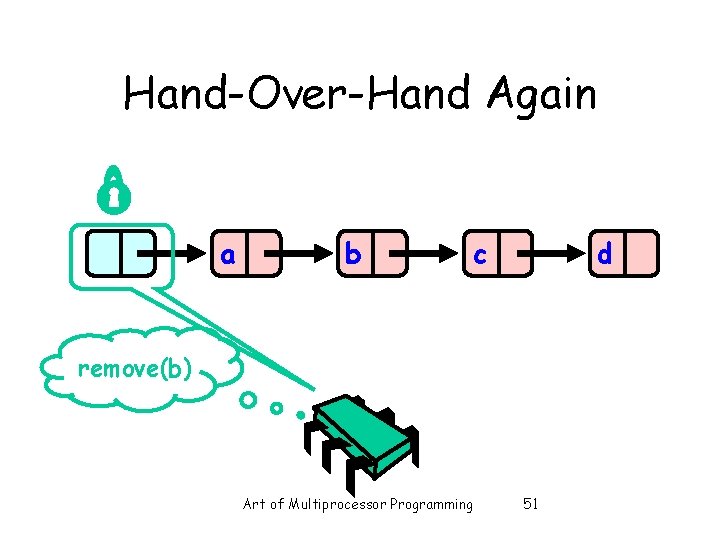 Hand-Over-Hand Again

a

b

c

d

remove(b)

Art of Multiprocessor Programming 51